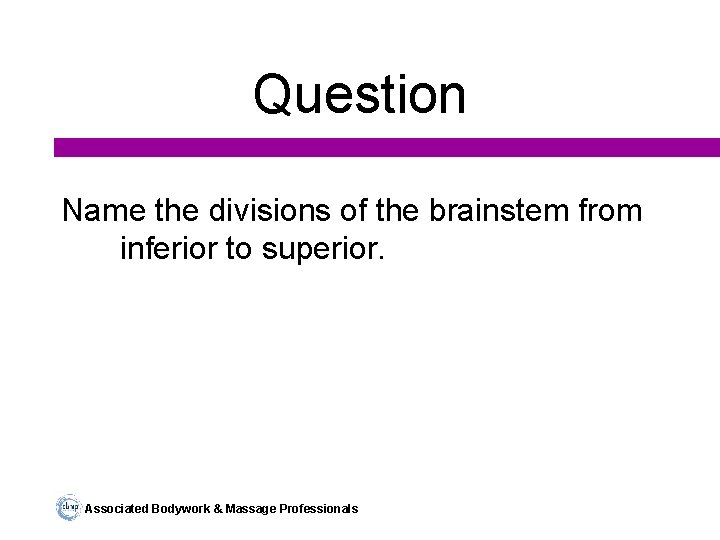 Question

Name the divisions of the brainstem from inferior to superior.

abmp Associated Bodywork & Massage Professionals